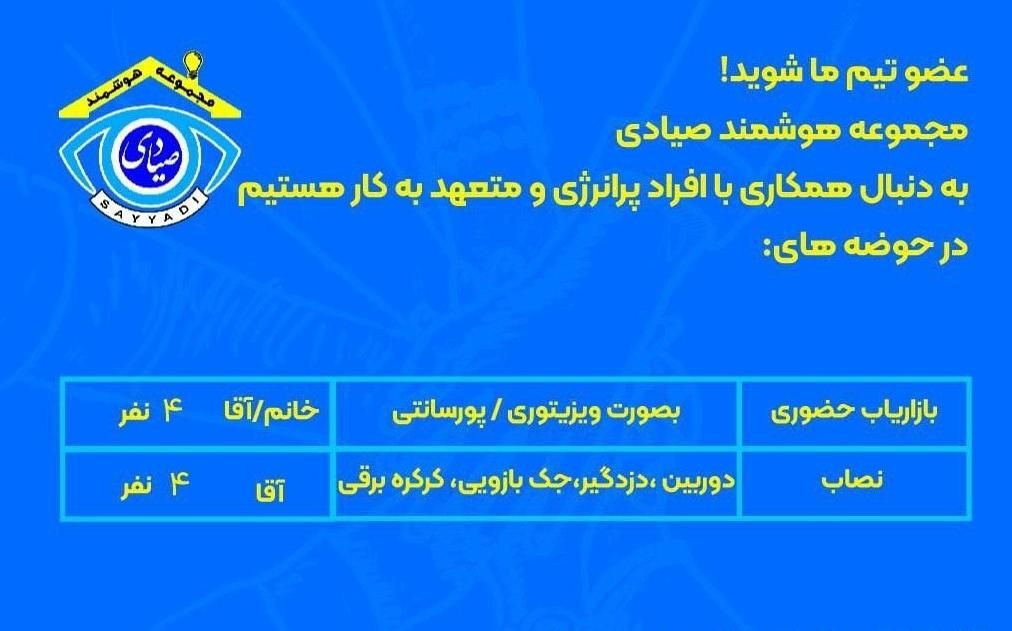 مجموعه هوشمند
صیادی
SAYYADI

عضو تیم ما شوید!
مجموعه هوشمند صیادی
به دنبال همکاری با افراد پرانرژی و متعهد به کار هستیم
در حوضه های:

| بازاریاب حضوری | بصورت ویزیتوری / پورسانتی | خانم/آقا ۴ نفر |
|---|---|---|
| نصاب | دوربین ،دزدگیر،جک بازویی، کرکره برقی | آقا ۴ نفر |